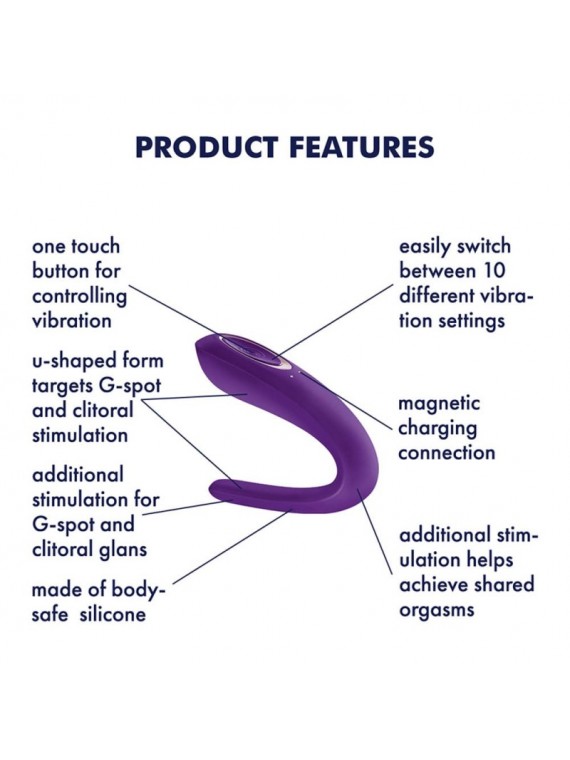 PRODUCT FEATURES

one touch button for controlling vibration

u-shaped form targets G-spot and clitoral stimulation

additional stimulation for G-spot and clitoral glans

made of body-safe silicone

easily switch between 10 different vibration settings

magnetic charging connection

additional stimulation helps achieve shared orgasms